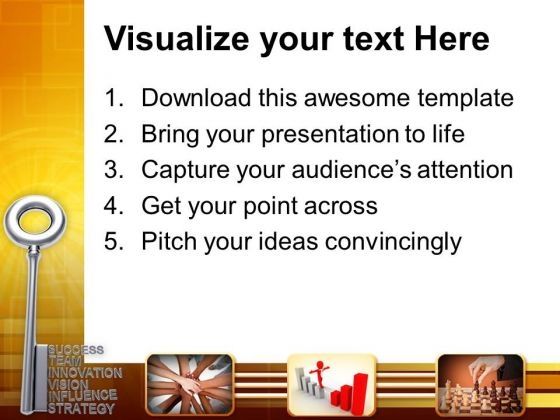 Visualize your text Here

1. Download this awesome template
2. Bring your presentation to life
3. Capture your audience's attention
4. Get your point across
5. Pitch your ideas convincingly

SUCCESS
TEAM
INNOVATION
VISION
INFLUENCE
STRATEGY